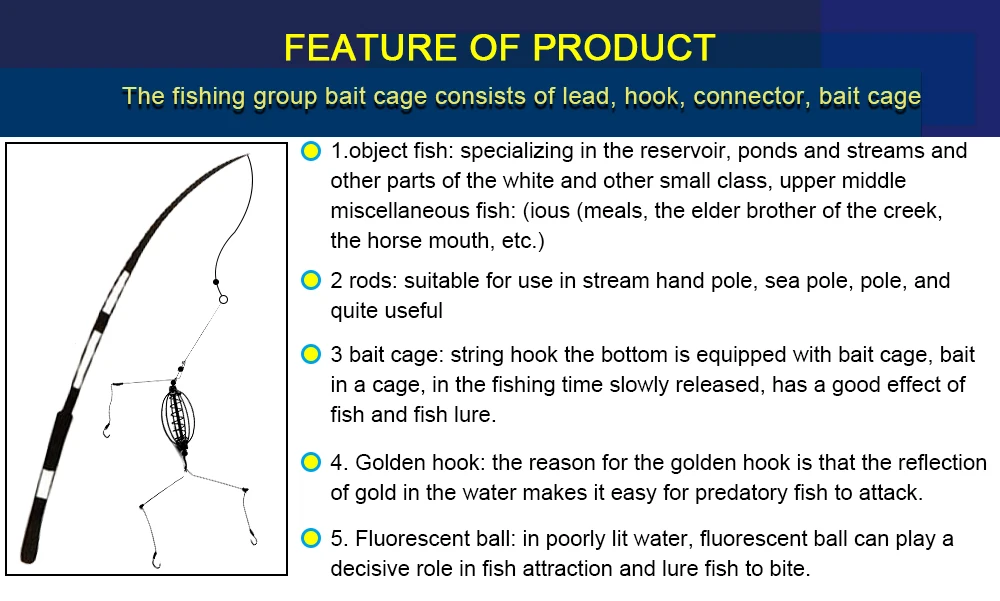 FEATURE OF PRODUCT

The fishing group bait cage consists of lead, hook, connector, bait cage

1.object fish: specializing in the reservoir, ponds and streams and other parts of the white and other small class, upper middle miscellaneous fish: (ious (meals, the elder brother of the creek, the horse mouth, etc.)

2 rods: suitable for use in stream hand pole, sea pole, pole, and quite useful

3 bait cage: string hook the bottom is equipped with bait cage, bait in a cage, in the fishing time slowly released, has a good effect of fish and fish lure.

4. Golden hook: the reason for the golden hook is that the reflection of gold in the water makes it easy for predatory fish to attack.

5. Fluorescent ball: in poorly lit water, fluorescent ball can play a decisive role in fish attraction and lure fish to bite.